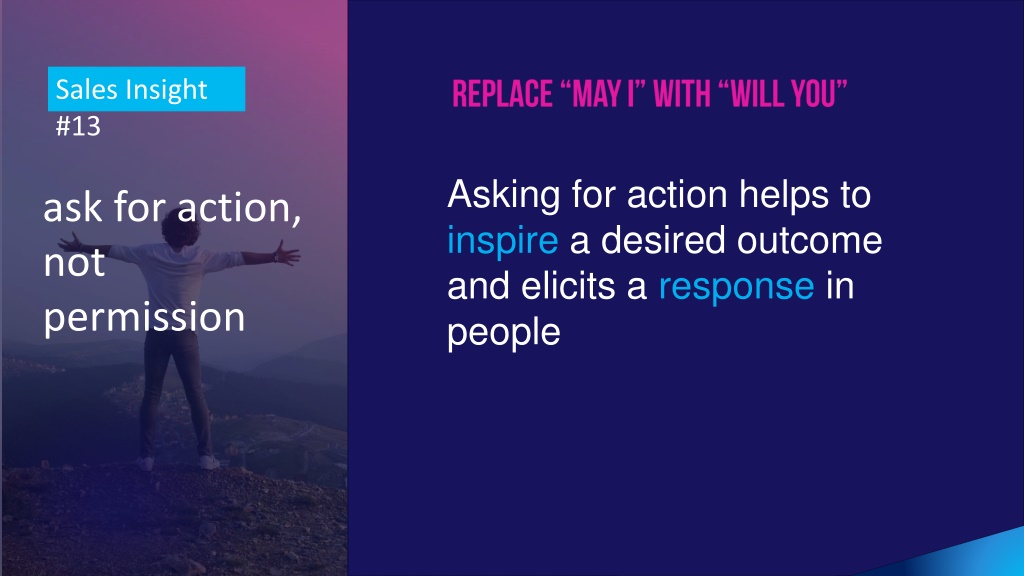 Sales Insight #13

ask for action, not permission

REPLACE “MAY I” WITH “WILL YOU”

Asking for action helps to inspire a desired outcome and elicits a response in people